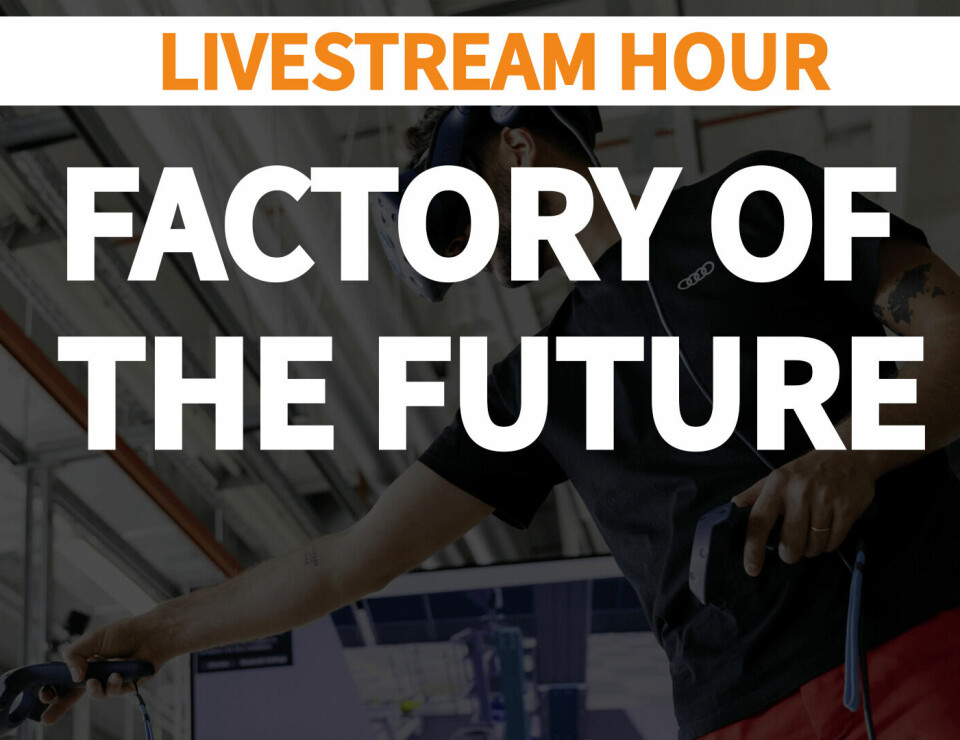 LIVESTREAM HOUR

FACTORY OF THE FUTURE